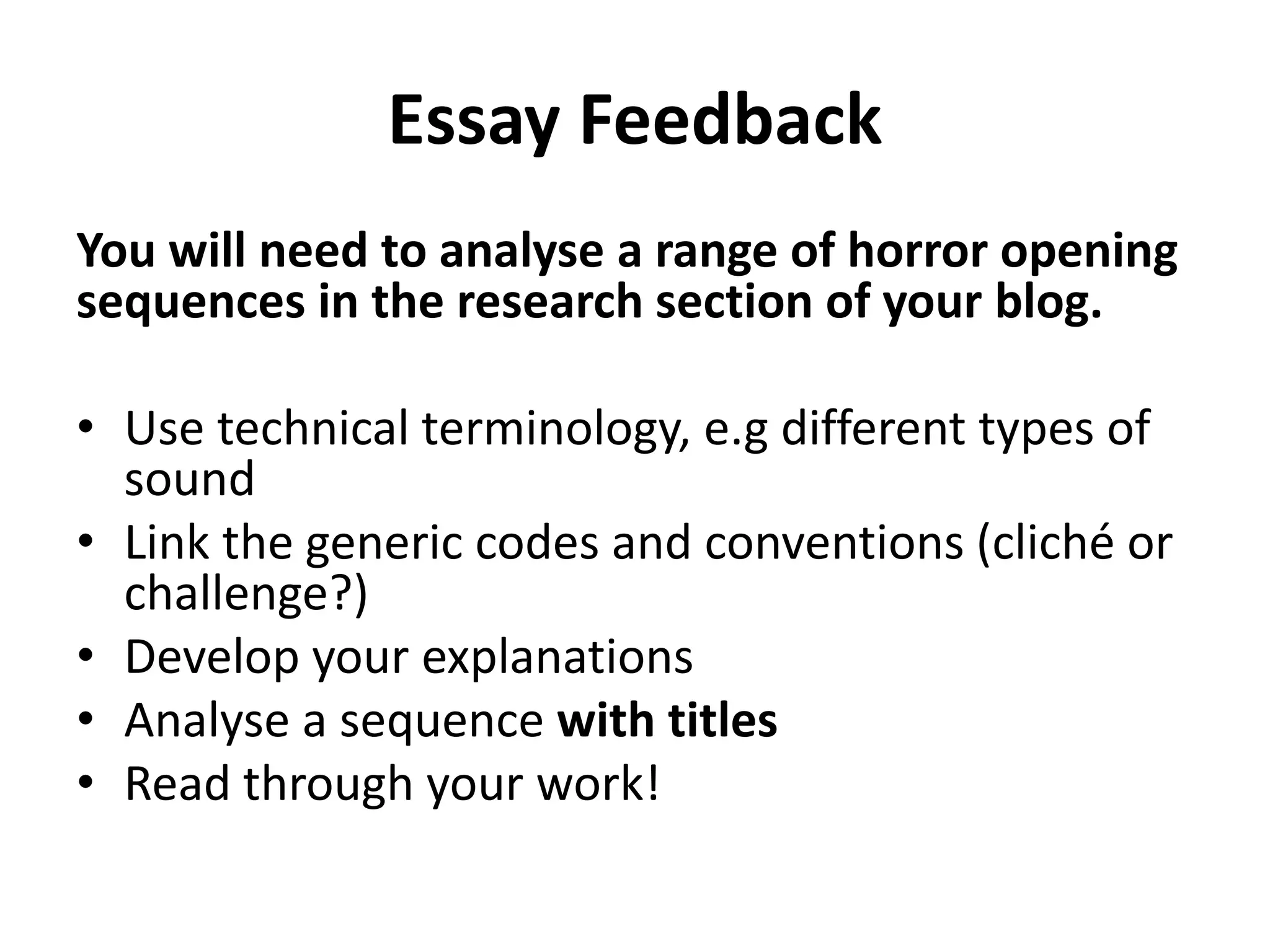 Essay Feedback

You will need to analyse a range of horror opening sequences in the research section of your blog.

• Use technical terminology, e.g different types of sound
• Link the generic codes and conventions (cliché or challenge?)
• Develop your explanations
• Analyse a sequence with titles
• Read through your work!